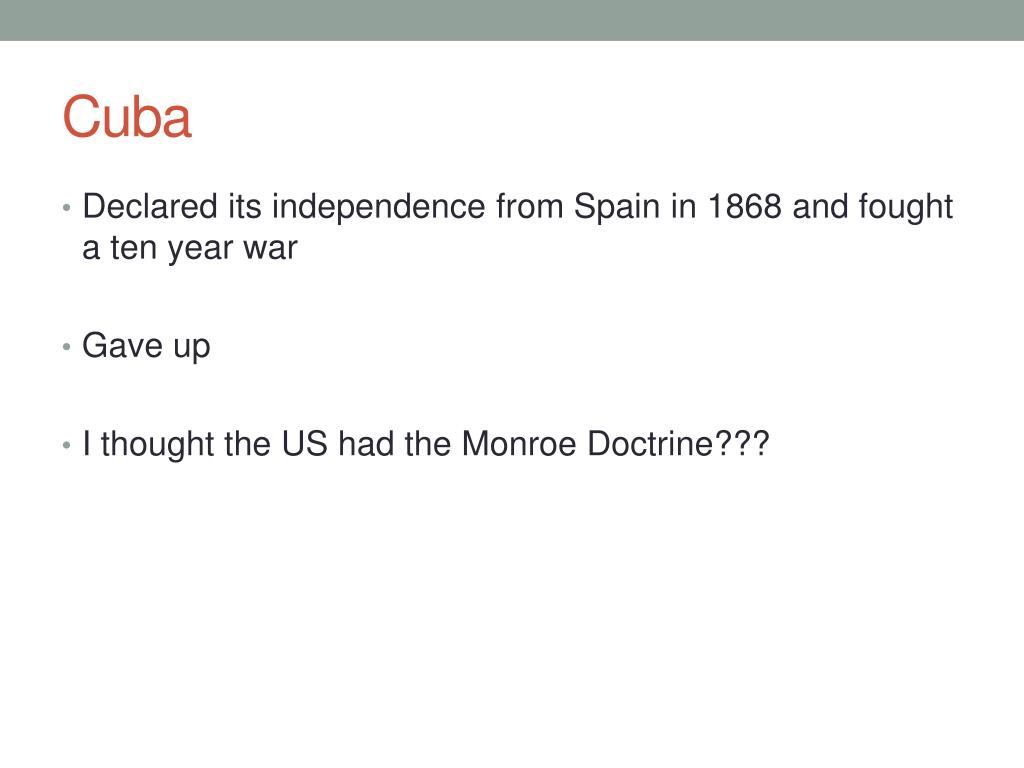 Cuba

• Declared its independence from Spain in 1868 and fought a ten year war

• Gave up

• I thought the US had the Monroe Doctrine???